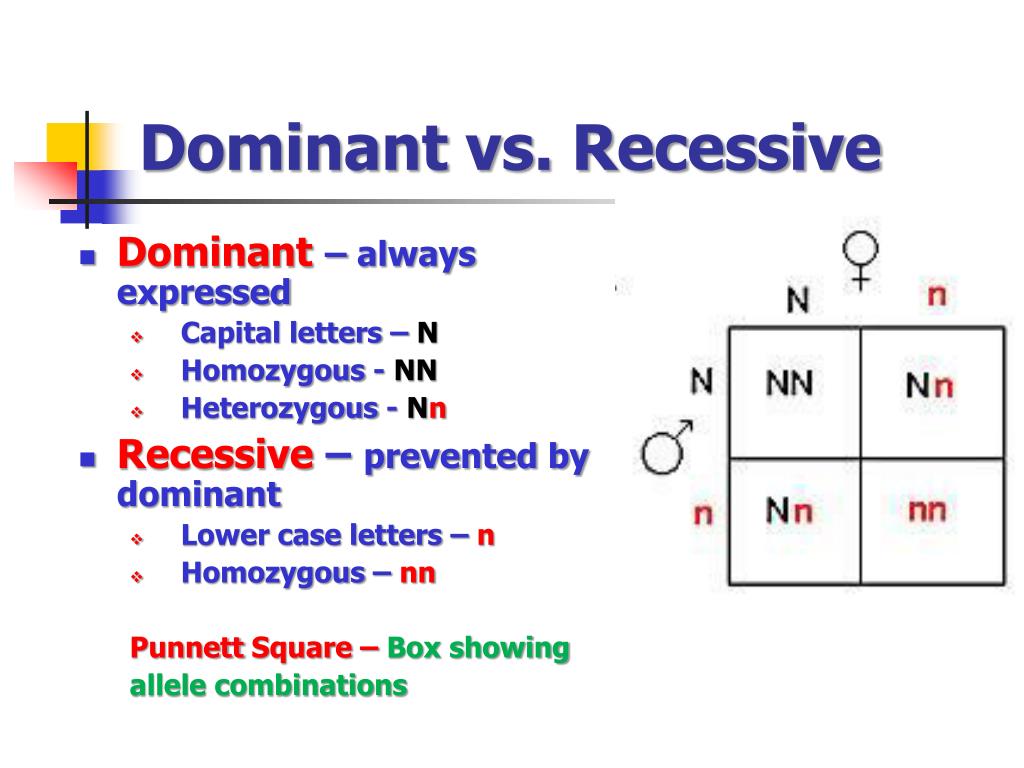 Dominant vs. Recessive

- Dominant – always expressed
  - Capital letters – N
  - Homozygous - NN
  - Heterozygous - Nn
- Recessive – prevented by dominant
  - Lower case letters – n
  - Homozygous – nn

Punnett Square – Box showing allele combinations

♀

|  | N | n |
|---|---|---|
| N | NN | Nn |
| n | Nn | nn |

♂